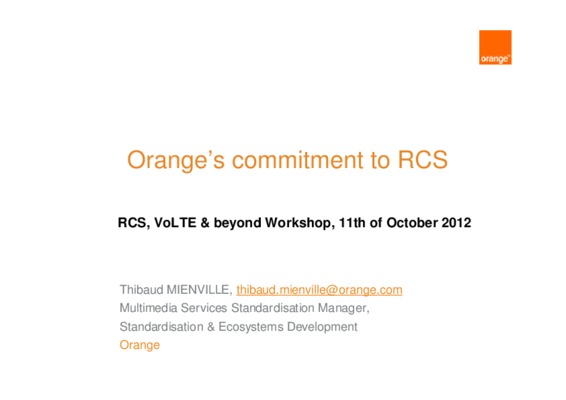 orange™

Orange's commitment to RCS

RCS, VoLTE & beyond Workshop, 11th of October 2012

Thibaud MIENVILLE, thibaud.mienville@orange.com
Multimedia Services Standardisation Manager,
Standardisation & Ecosystems Development
Orange